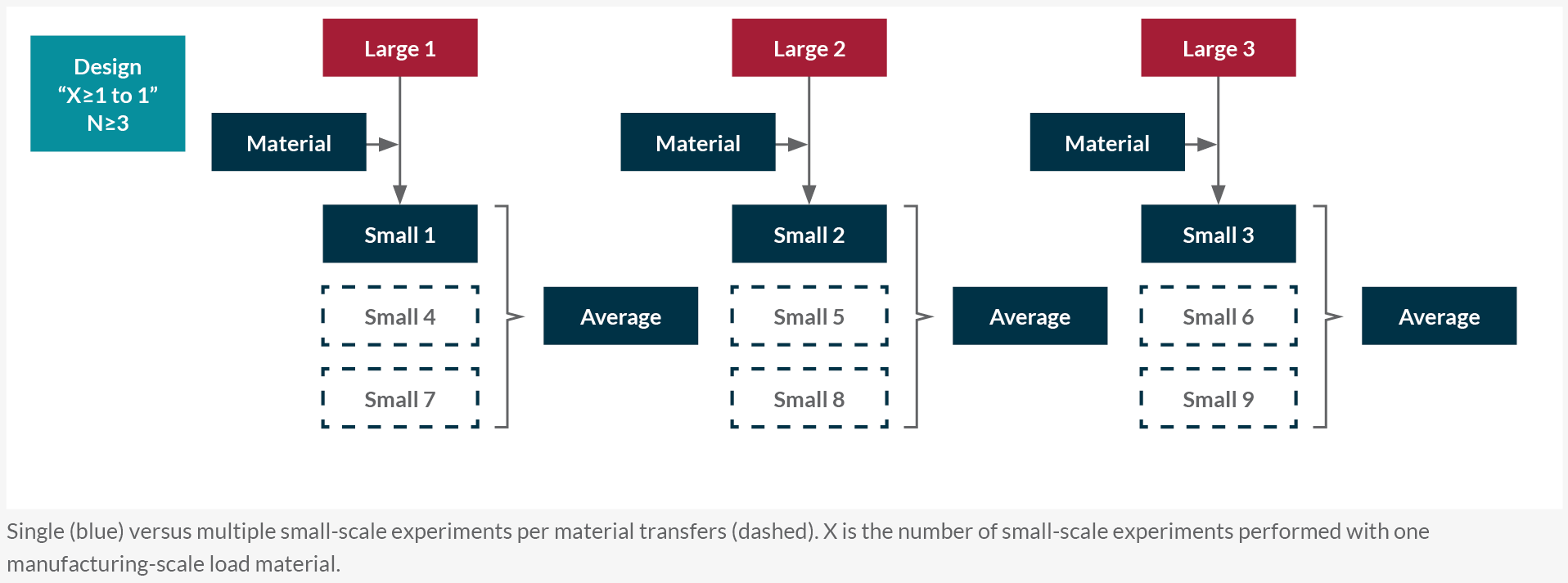 Design
“X≥1 to 1”
N≥3

Large 1

Material

Small 1

Small 4

Small 7

Average

Large 2

Material

Small 2

Small 5

Small 8

Average

Large 3

Material

Small 3

Small 6

Small 9

Average

Single (blue) versus multiple small-scale experiments per material transfers (dashed). X is the number of small-scale experiments performed with one manufacturing-scale load material.